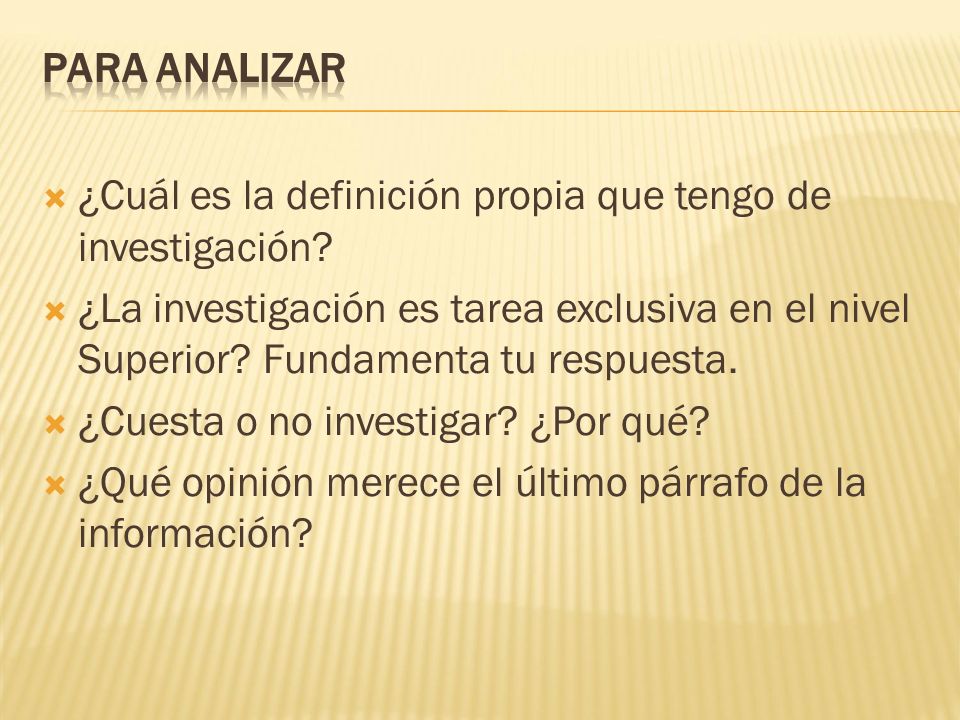 PARA ANALIZAR

¿Cuál es la definición propia que tengo de investigación?

¿La investigación es tarea exclusiva en el nivel Superior? Fundamenta tu respuesta.

¿Cuesta o no investigar? ¿Por qué?

¿Qué opinión merece el último párrafo de la información?